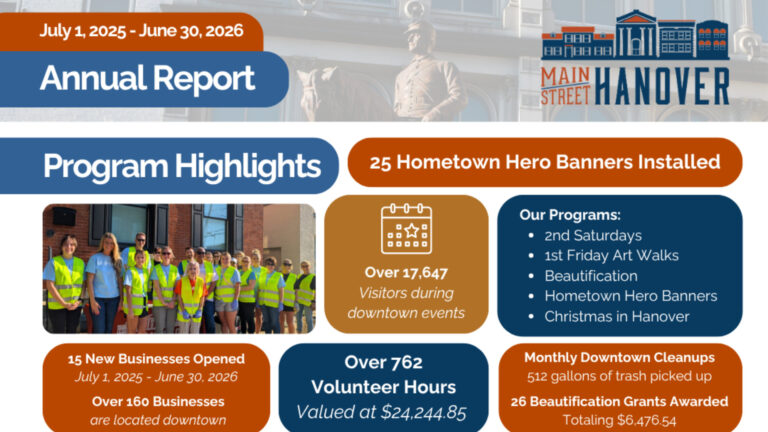 July 1, 2025 - June 30, 2026

Annual Report

MAIN STREET HANOVER

Program Highlights

25 Hometown Hero Banners Installed

Over 17,647
Visitors during downtown events

Our Programs:
- 2nd Saturdays
- 1st Friday Art Walks
- Beautification
- Hometown Hero Banners
- Christmas in Hanover

15 New Businesses Opened
July 1, 2025 - June 30, 2026
Over 160 Businesses
are located downtown

Over 762
Volunteer Hours
Valued at $24,244.85

Monthly Downtown Cleanups
512 gallons of trash picked up
26 Beautification Grants Awarded
Totaling $6,476.54